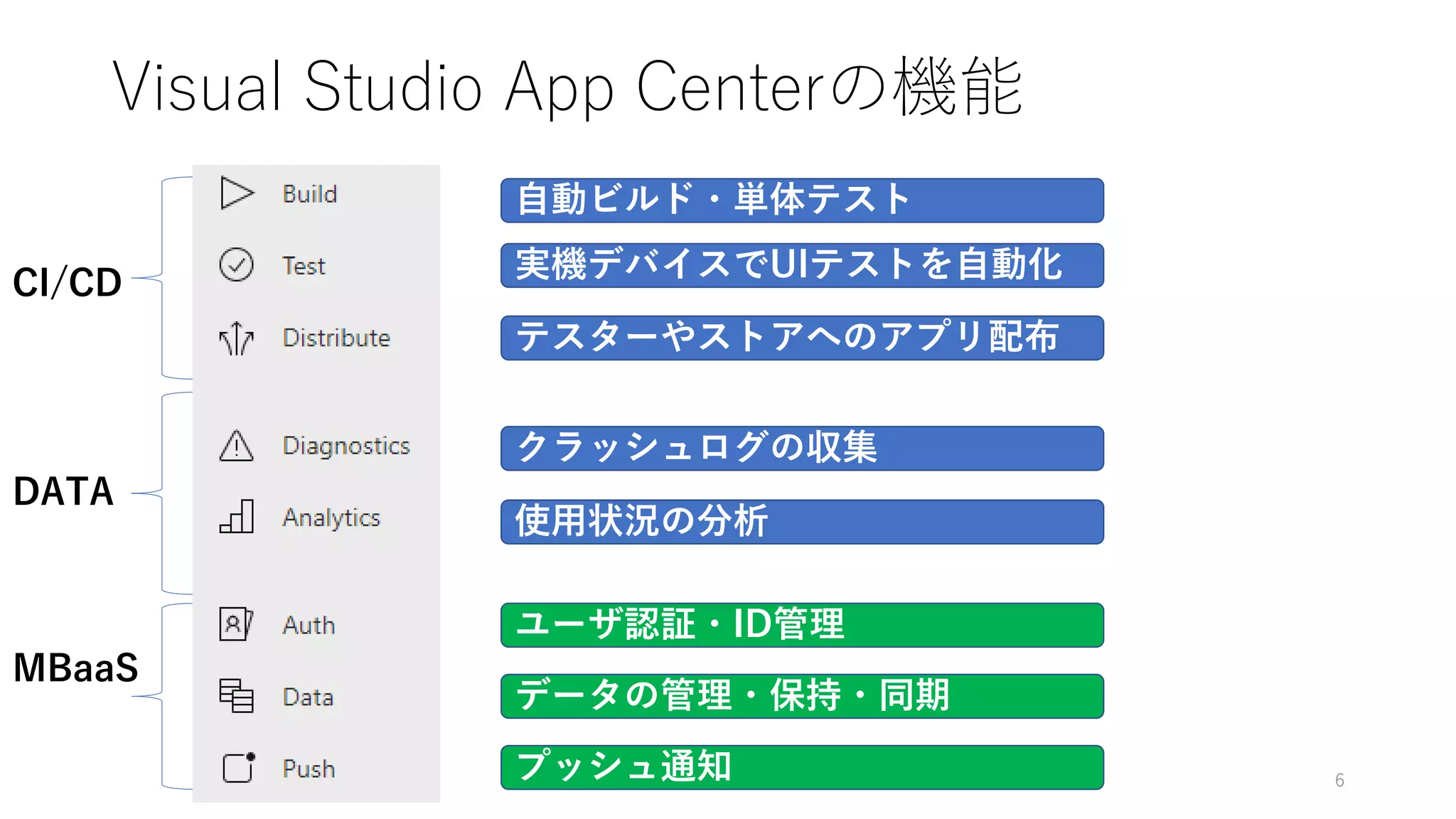 Visual Studio App Centerの機能

CI/CD

Build
Test
Distribute

自動ビルド・単体テスト
実機デバイスでUIテストを自動化
テスターやストアへのアプリ配布

DATA

Diagnostics
Analytics

クラッシュログの収集
使用状況の分析

MBaaS

Auth
Data
Push

ユーザ認証・ID管理
データの管理・保持・同期
プッシュ通知

6